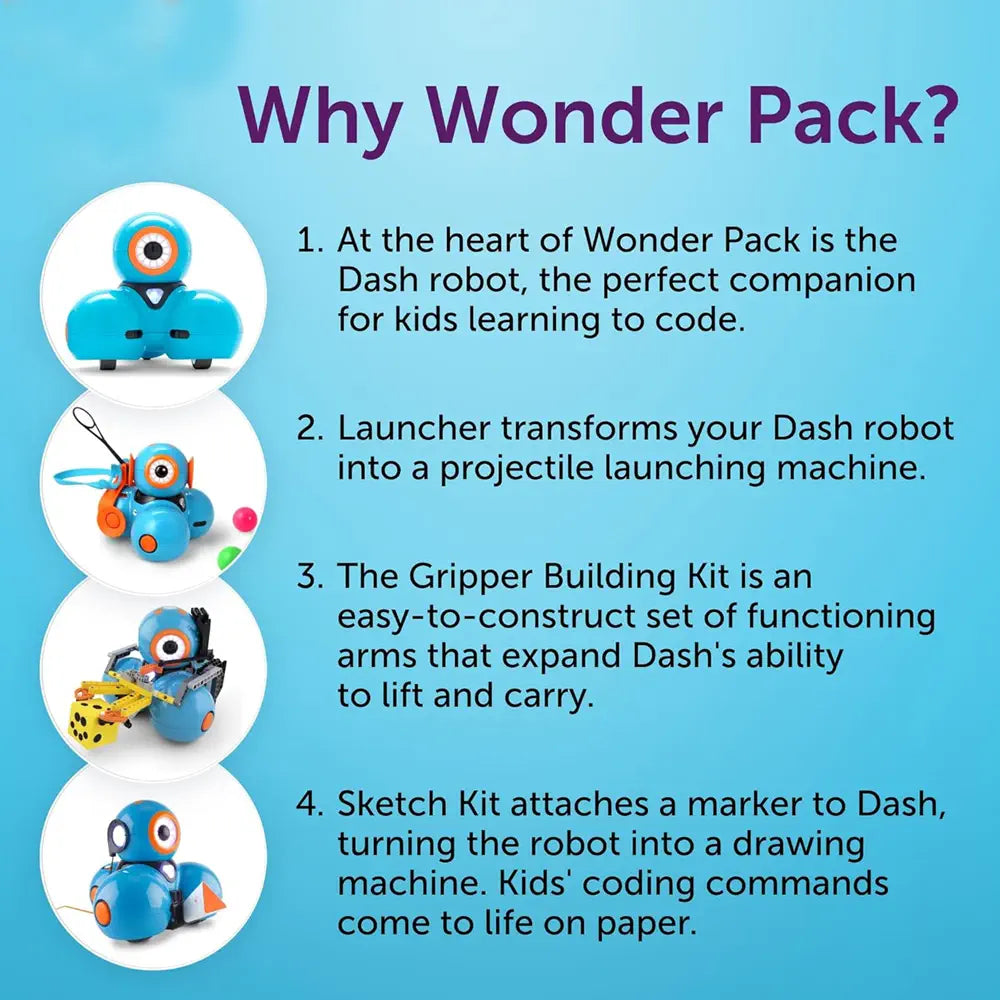 Why Wonder Pack?

1. At the heart of Wonder Pack is the Dash robot, the perfect companion for kids learning to code.

2. Launcher transforms your Dash robot into a projectile launching machine.

3. The Gripper Building Kit is an easy-to-construct set of functioning arms that expand Dash's ability to lift and carry.

4. Sketch Kit attaches a marker to Dash, turning the robot into a drawing machine. Kids' coding commands come to life on paper.